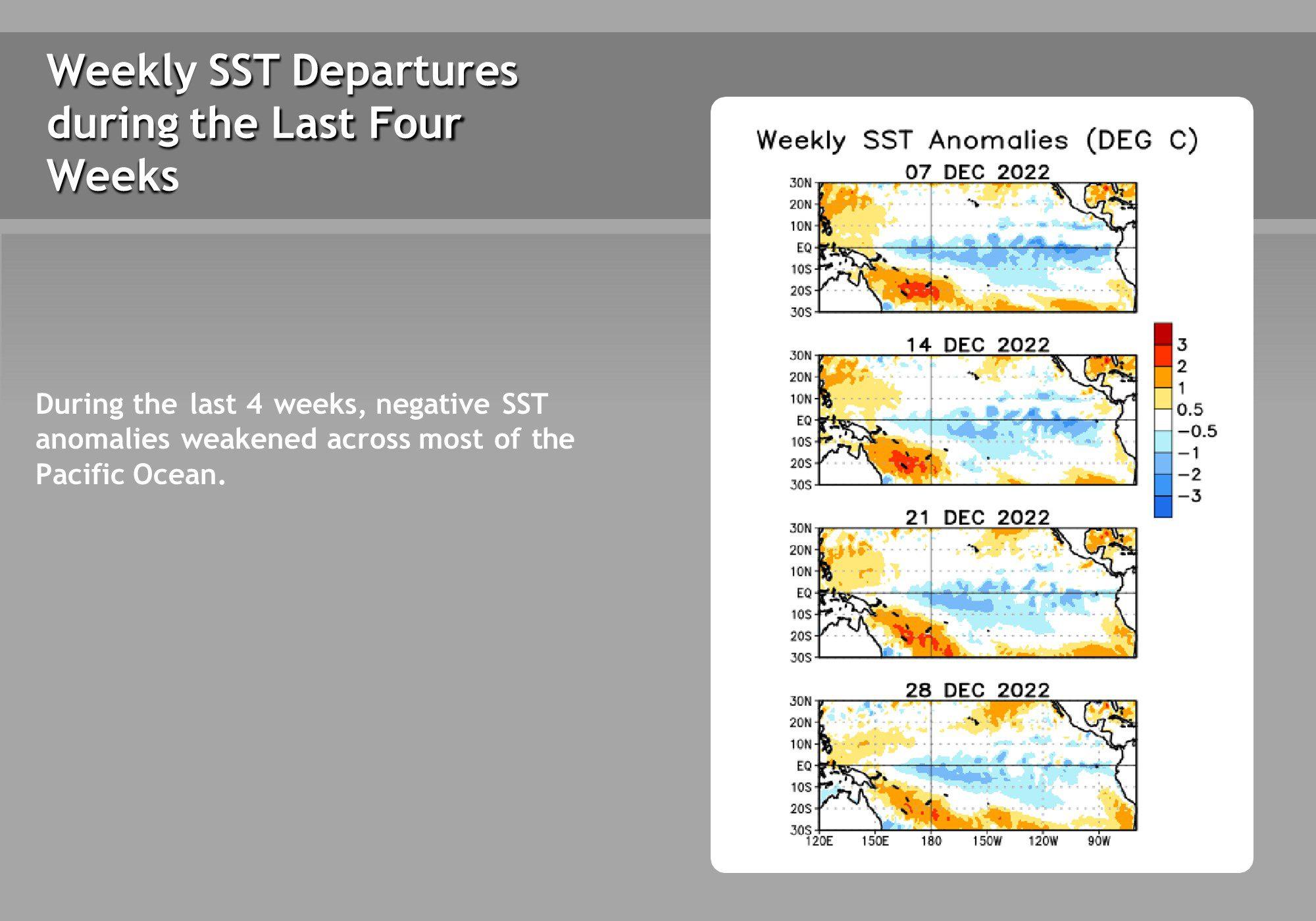 Weekly SST Departures during the Last Four Weeks

During the last 4 weeks, negative SST anomalies weakened across most of the Pacific Ocean.

Weekly SST Anomalies (DEG C)

07 DEC 2022

30N
20N
10N
EQ
10S
20S
30S

14 DEC 2022

30N
20N
10N
EQ
10S
20S
30S

3
2
1
0.5
−0.5
−1
−2
−3

21 DEC 2022

30N
20N
10N
EQ
10S
20S
30S

28 DEC 2022

30N
20N
10N
EQ
10S
20S
30S

120E 150E 180 150W 120W 90W